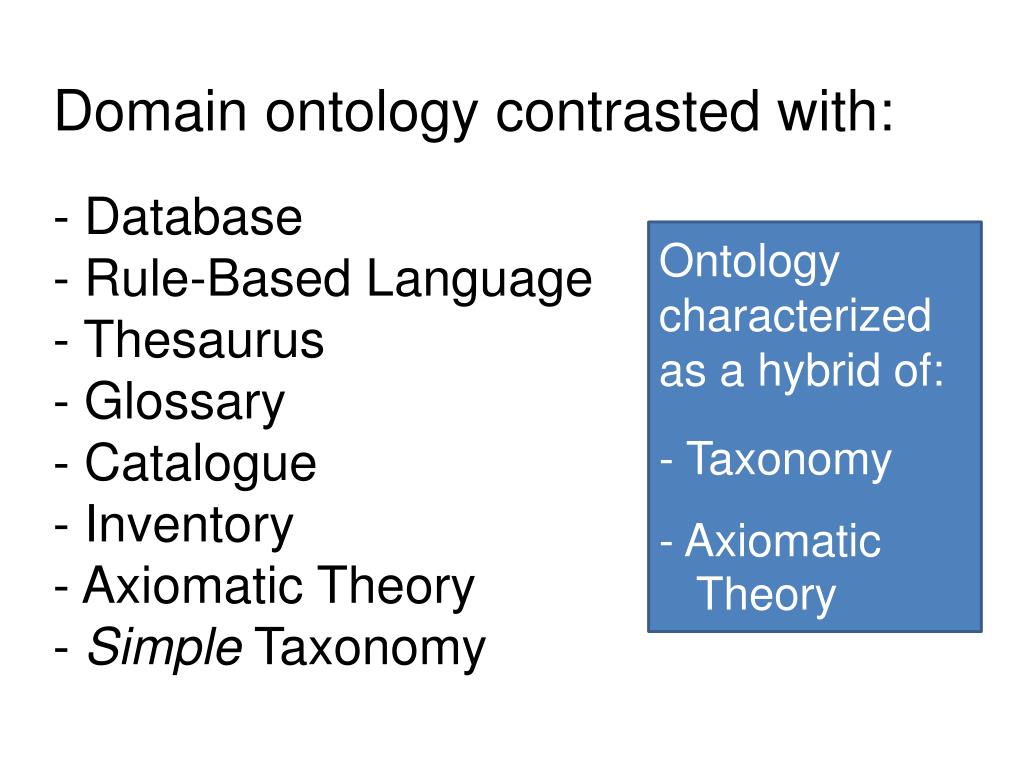 Domain ontology contrasted with:

- Database
- Rule-Based Language
- Thesaurus
- Glossary
- Catalogue
- Inventory
- Axiomatic Theory
- Simple Taxonomy

Ontology characterized as a hybrid of:

- Taxonomy

- Axiomatic Theory